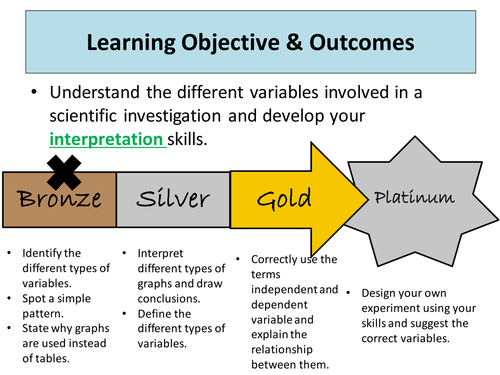 Learning Objective & Outcomes

• Understand the different variables involved in a scientific investigation and develop your interpretation skills.

Bronze

Silver

Gold

Platinum

• Identify the different types of variables.
• Spot a simple pattern.
• State why graphs are used instead of tables.

• Interpret different types of graphs and draw conclusions.
• Define the different types of variables.

• Correctly use the terms independent and dependent variable and explain the relationship between them.

• Design your own experiment using your skills and suggest the correct variables.